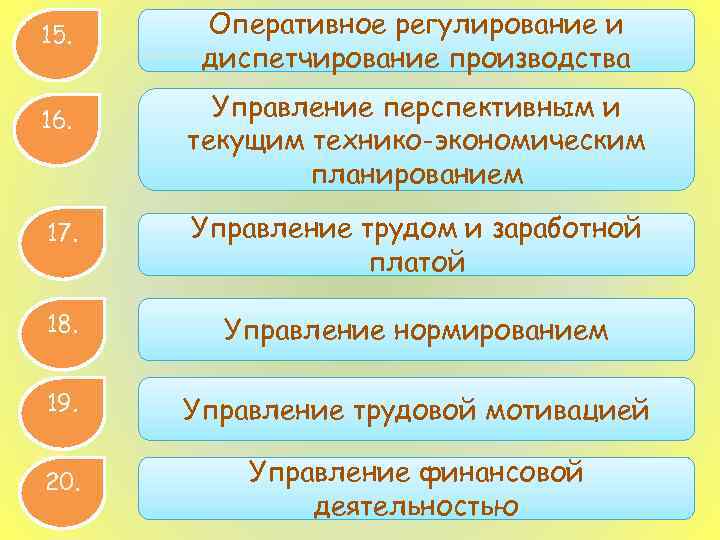 15.

Оперативное регулирование и диспетчирование производства

16.

Управление перспективным и текущим технико-экономическим планированием

17.

Управление трудом и заработной платой

18.

Управление нормированием

19.

Управление трудовой мотивацией

20.

Управление финансовой деятельностью